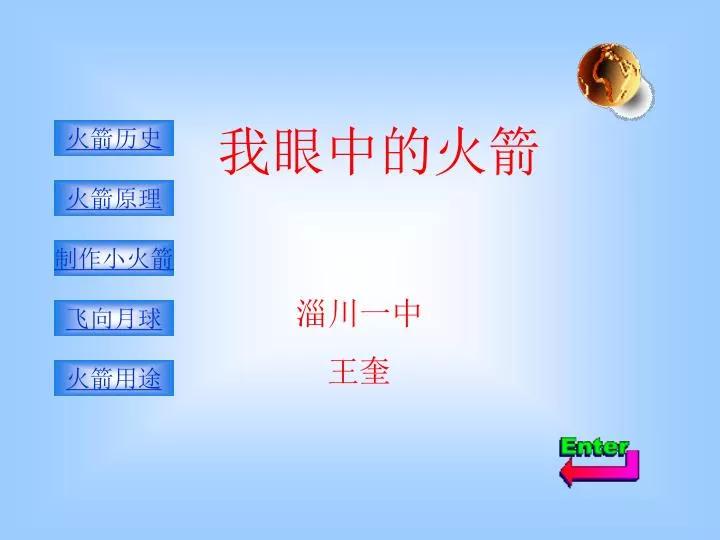 火箭历史

火箭原理

制作小火箭

飞向月球

火箭用途

我眼中的火箭

淄川一中

王奎

Enter